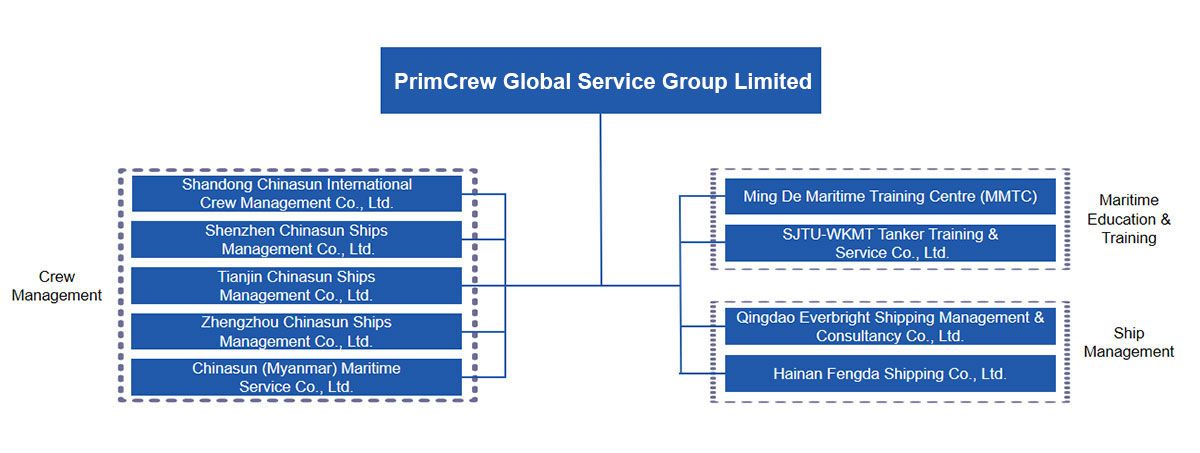 PrimCrew Global Service Group Limited

Crew Management

Shandong Chinasun International Crew Management Co., Ltd.

Shenzhen Chinasun Ships Management Co., Ltd.

Tianjin Chinasun Ships Management Co., Ltd.

Zhengzhou Chinasun Ships Management Co., Ltd.

Chinasun (Myanmar) Maritime Service Co., Ltd.

Ming De Maritime Training Centre (MMTC)

SJTU-WKMT Tanker Training & Service Co., Ltd.

Maritime Education & Training

Qingdao Everbright Shipping Management & Consultancy Co., Ltd.

Hainan Fengda Shipping Co., Ltd.

Ship Management